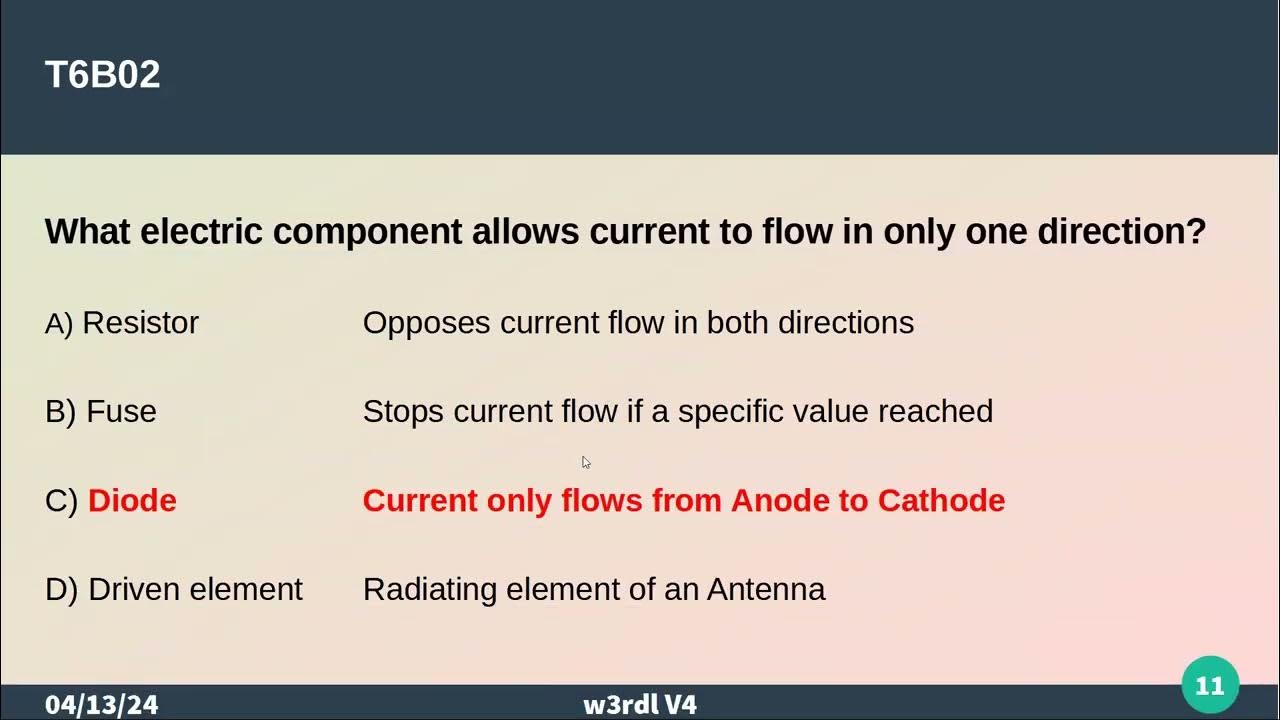 T6B02

What electric component allows current to flow in only one direction?

A) Resistor Opposes current flow in both directions

B) Fuse Stops current flow if a specific value reached

C) Diode Current only flows from Anode to Cathode

D) Driven element Radiating element of an Antenna

04/13/24 w3rdl V4 11